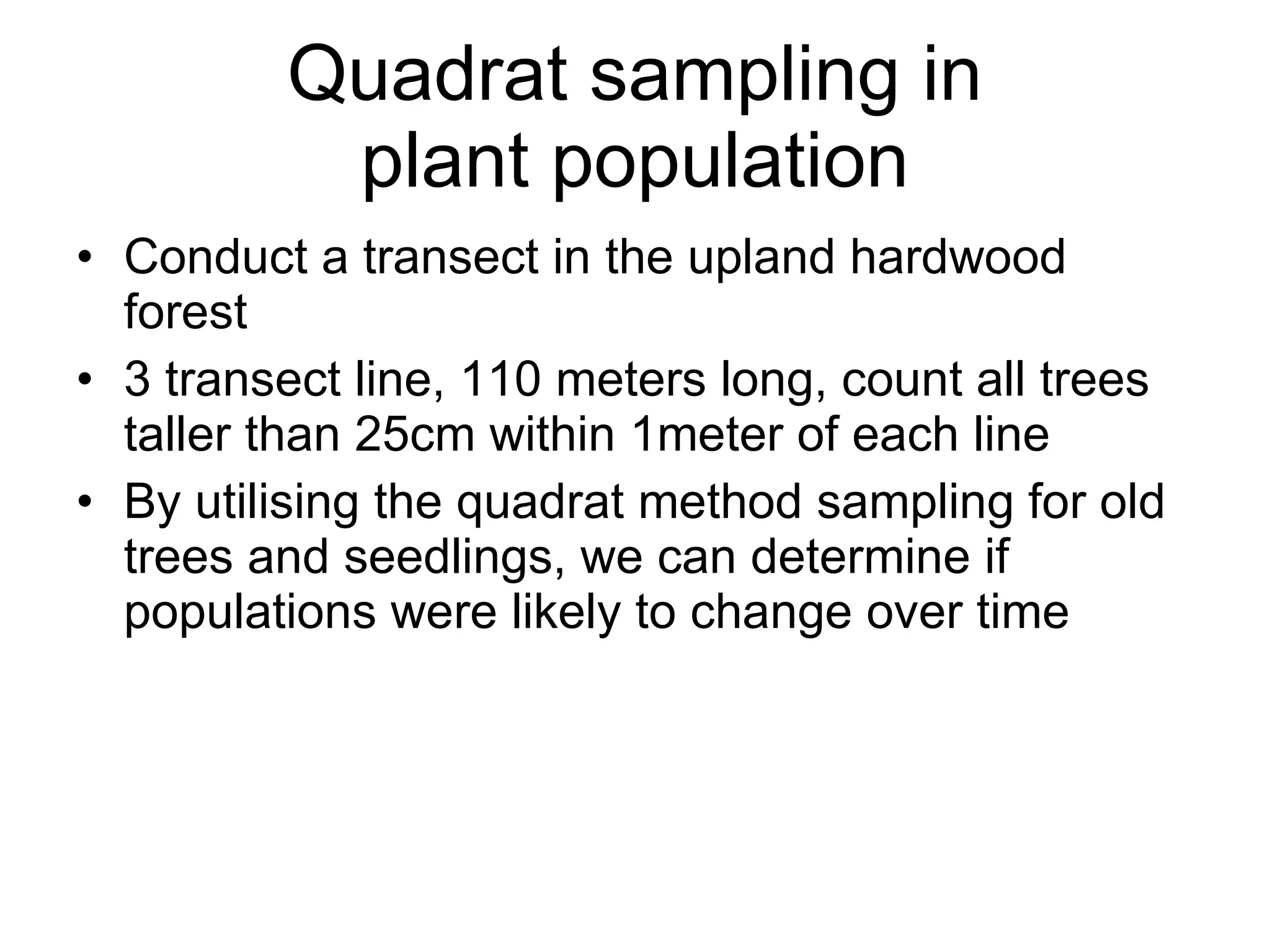 Quadrat sampling in plant population

• Conduct a transect in the upland hardwood forest
• 3 transect line, 110 meters long, count all trees taller than 25cm within 1meter of each line
• By utilising the quadrat method sampling for old trees and seedlings, we can determine if populations were likely to change over time